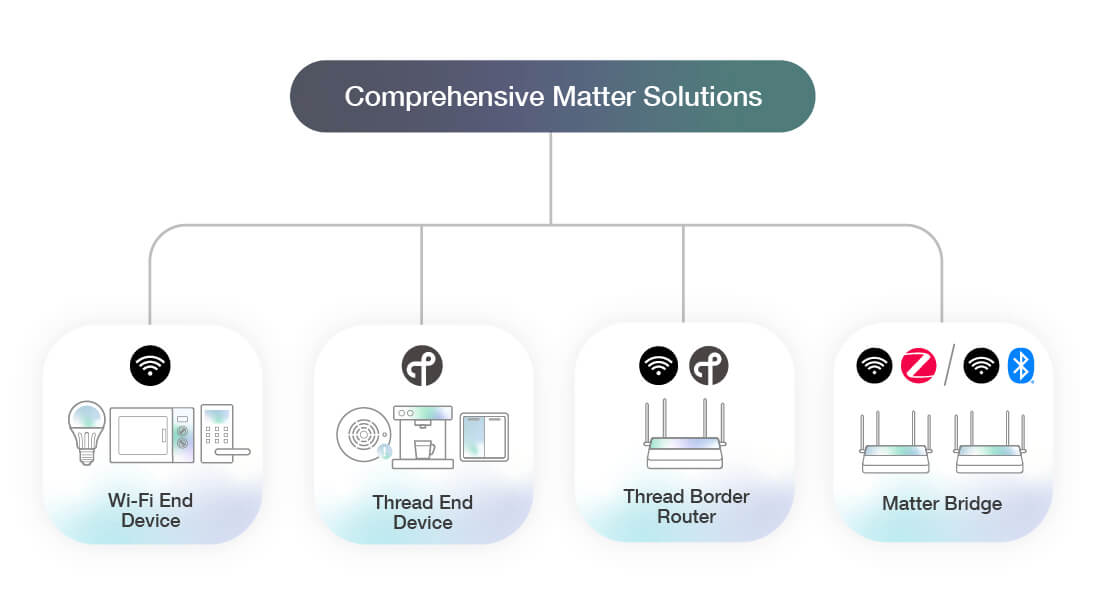 Comprehensive Matter Solutions

Wi-Fi End Device

Thread End Device

Thread Border Router

Matter Bridge